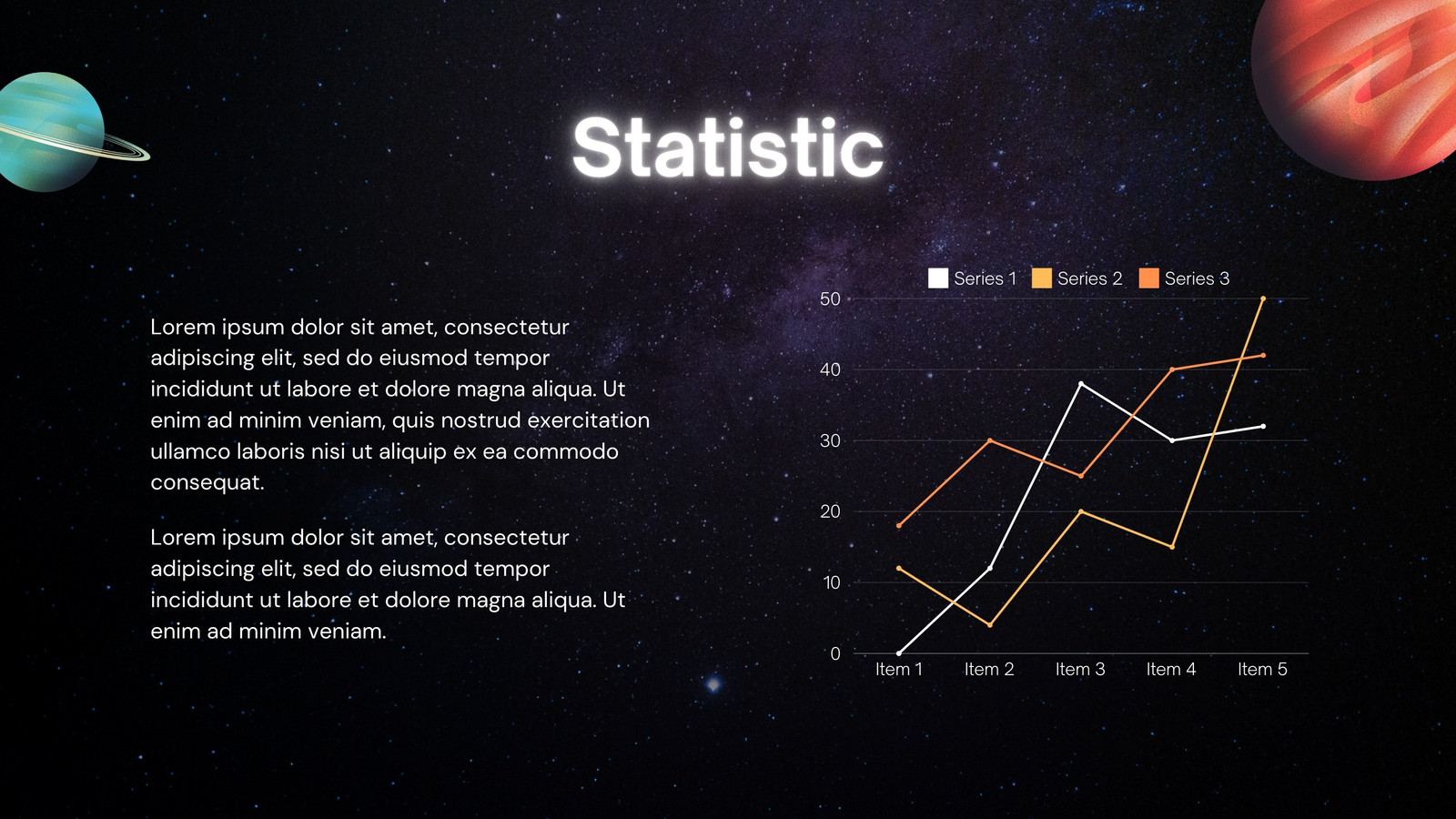 Statistic

Lorem ipsum dolor sit amet, consectetur adipiscing elit, sed do eiusmod tempor incididunt ut labore et dolore magna aliqua. Ut enim ad minim veniam, quis nostrud exercitation ullamco laboris nisi ut aliquip ex ea commodo consequat.

Lorem ipsum dolor sit amet, consectetur adipiscing elit, sed do eiusmod tempor incididunt ut labore et dolore magna aliqua. Ut enim ad minim veniam.

Series 1 Series 2 Series 3

50
40
30
20
10
0

Item 1 Item 2 Item 3 Item 4 Item 5